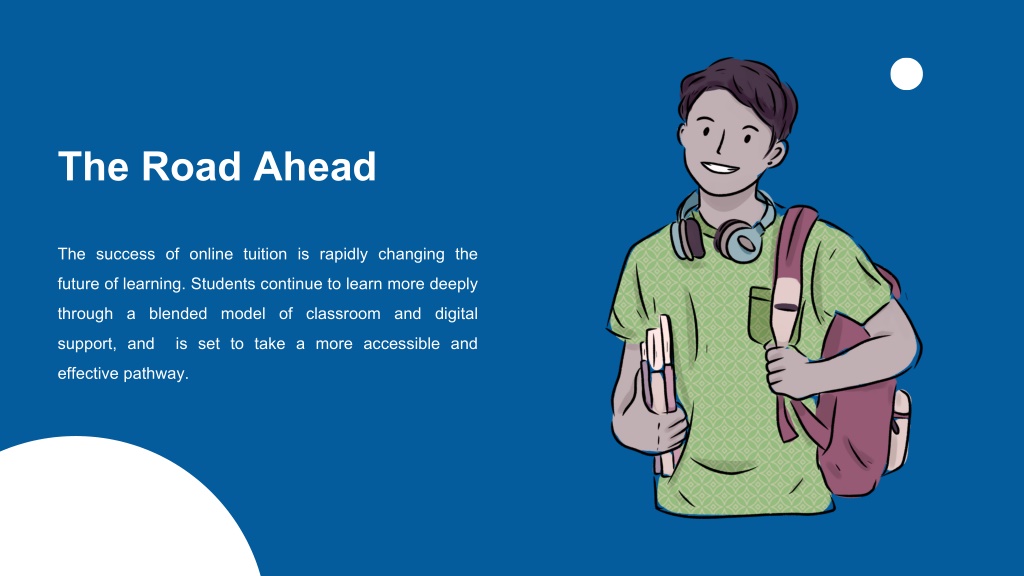 The Road Ahead

The success of online tuition is rapidly changing the future of learning. Students continue to learn more deeply through a blended model of classroom and digital support, and  is set to take a more accessible and effective pathway.